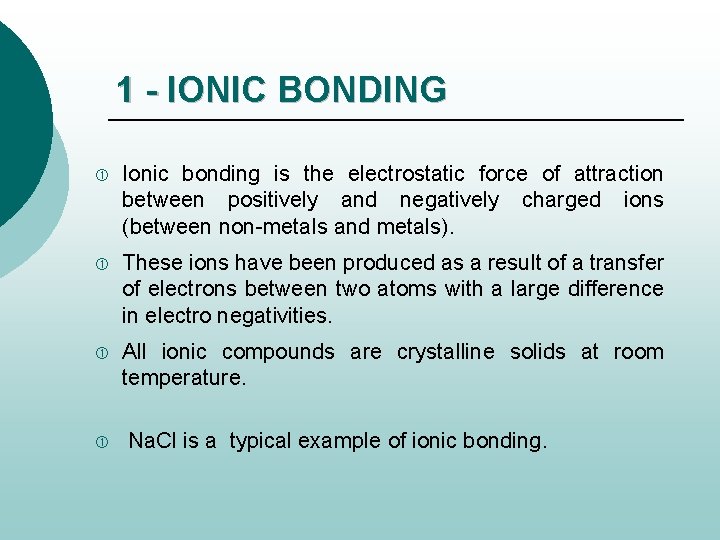 1 - IONIC BONDING

Ionic bonding is the electrostatic force of attraction between positively and negatively charged ions (between non-metals and metals).

These ions have been produced as a result of a transfer of electrons between two atoms with a large difference in electro negativities.

All ionic compounds are crystalline solids at room temperature.

NaCl is a typical example of ionic bonding.